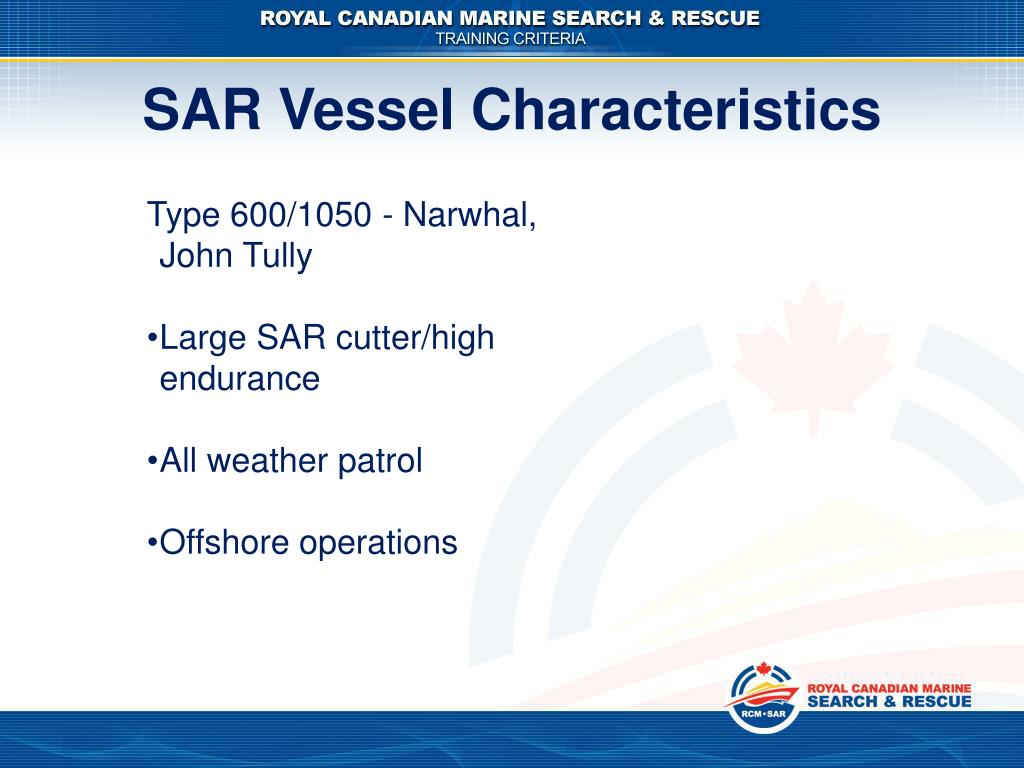 ROYAL CANADIAN MARINE SEARCH & RESCUE
TRAINING CRITERIA

SAR Vessel Characteristics

Type 600/1050 - Narwhal, John Tully

•Large SAR cutter/high endurance

•All weather patrol

•Offshore operations

RCM•SAR
ROYAL CANADIAN MARINE
SEARCH & RESCUE